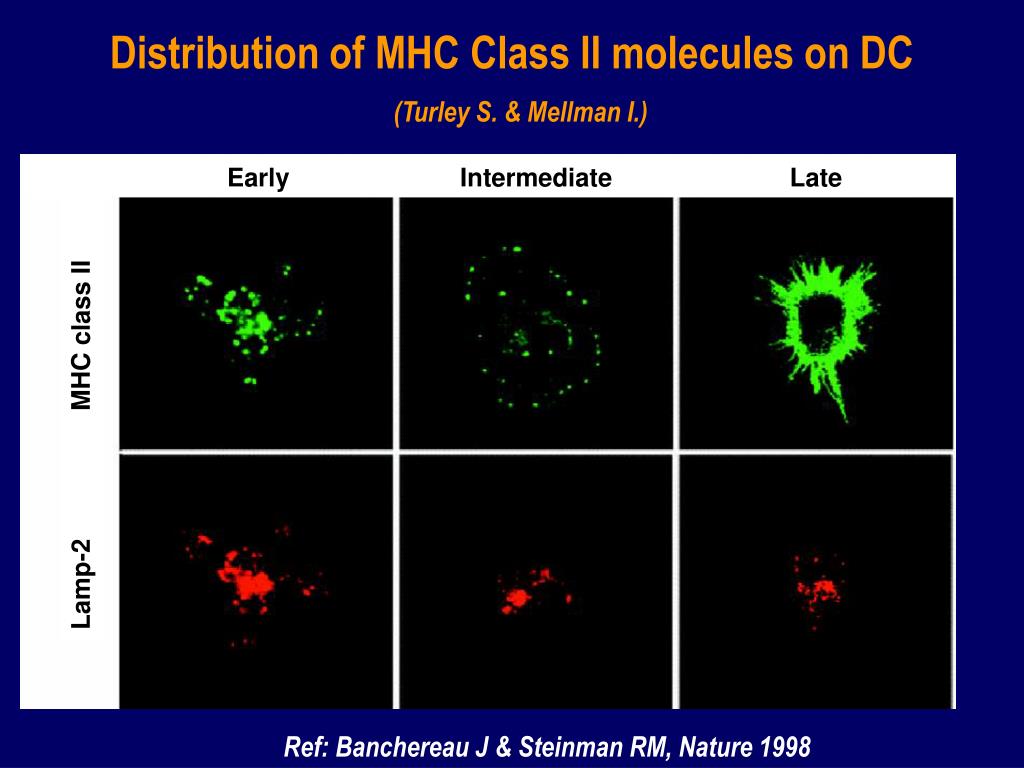 Distribution of MHC Class II molecules on DC

(Turley S. & Mellman I.)

Early
Intermediate
Late

MHC class II

Lamp-2

Ref: Banchereau J & Steinman RM, Nature 1998